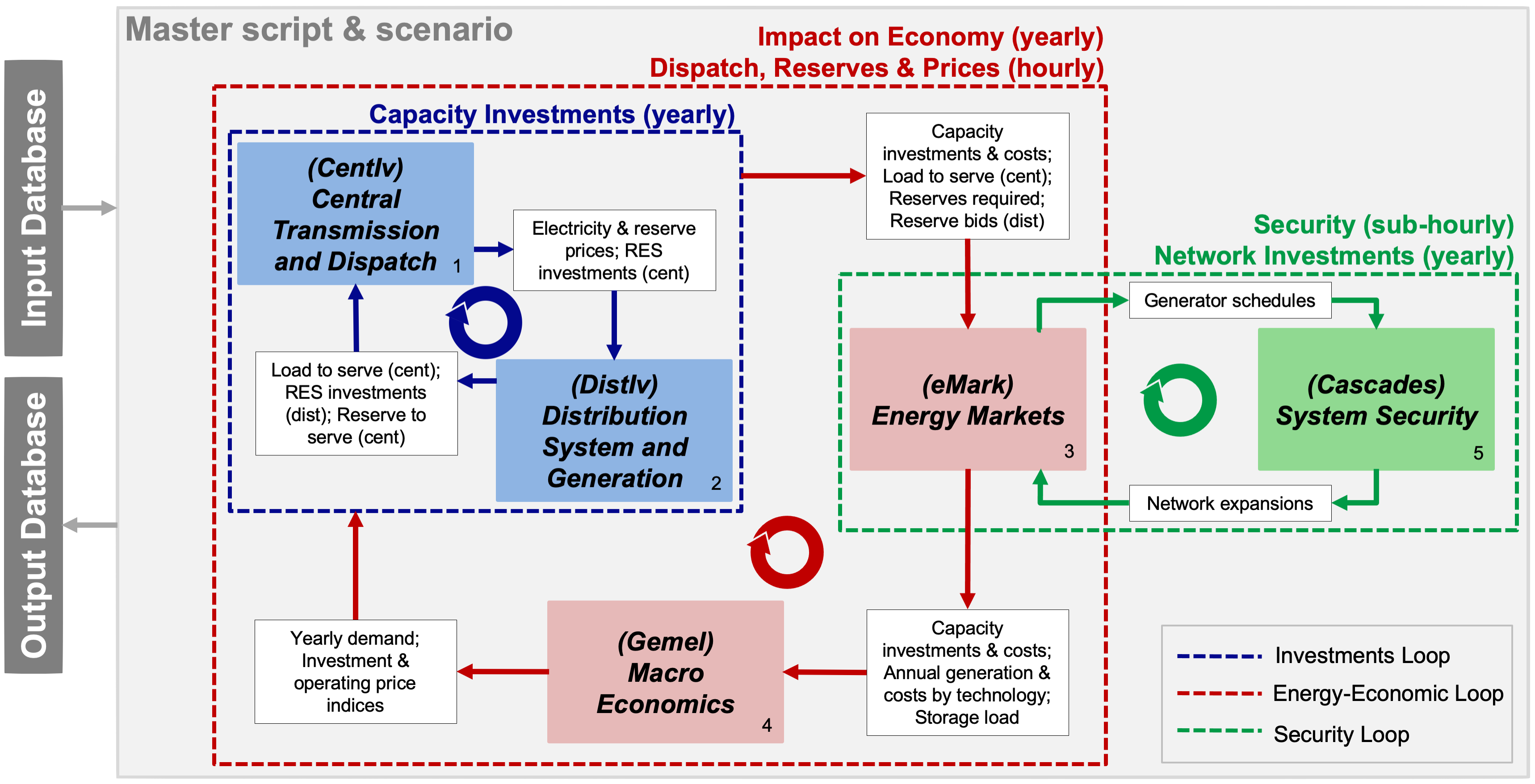 Input Database

Output Database

Master script & scenario

Impact on Economy (yearly)
Dispatch, Reserves & Prices (hourly)

Capacity Investments (yearly)

(CentIv) Central Transmission and Dispatch 1

Electricity & reserve prices; RES investments (cent)

Load to serve (cent); RES investments (dist); Reserve to serve (cent)

(DistIv) Distribution System and Generation 2

Capacity investments & costs; Load to serve (cent); Reserves required; Reserve bids (dist)

Security (sub-hourly)
Network Investments (yearly)

Generator schedules

(eMark) Energy Markets 3

(Cascades) System Security 5

Network expansions

Yearly demand; Investment & operating price indices

(Gemel) Macro Economics 4

Capacity investments & costs; Annual generation & costs by technology; Storage load

Investments Loop
Energy-Economic Loop
Security Loop